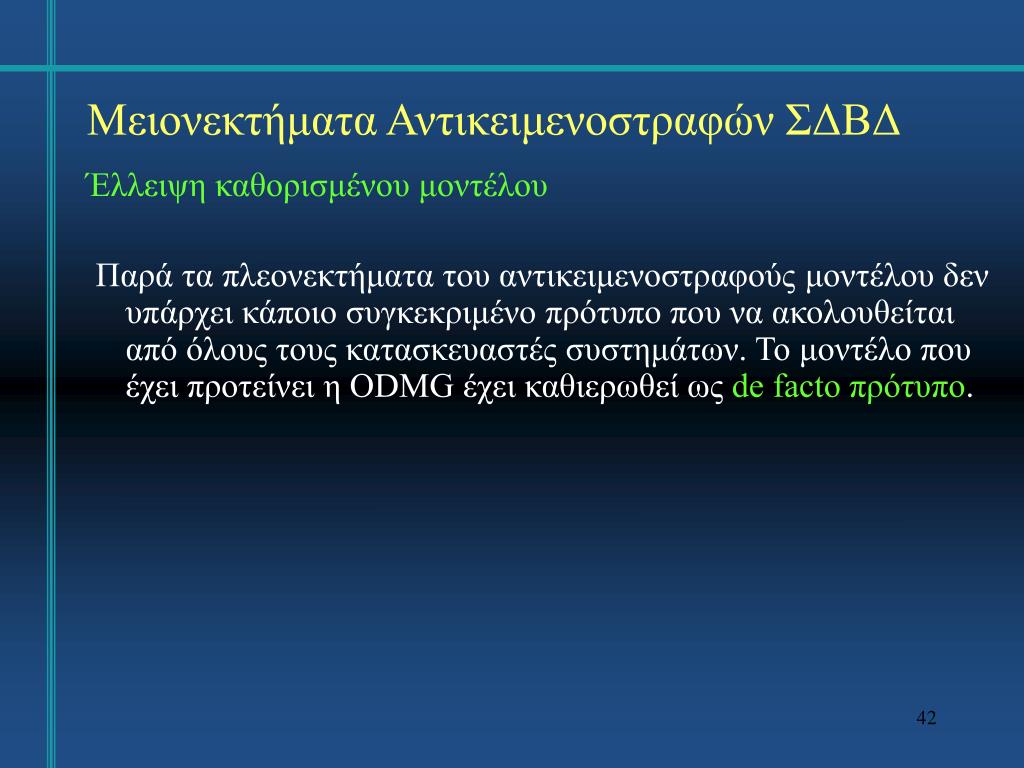 Μειονεκτήματα Αντικειμενοστραφών ΣΔΒΔ

Έλλειψη καθορισμένου μοντέλου

Παρά τα πλεονεκτήματα του αντικειμενοστραφούς μοντέλου δεν υπάρχει κάποιο συγκεκριμένο πρότυπο που να ακολουθείται από όλους τους κατασκευαστές συστημάτων. Το μοντέλο που έχει προτείνει η ODMG έχει καθιερωθεί ως de facto πρότυπο.

42